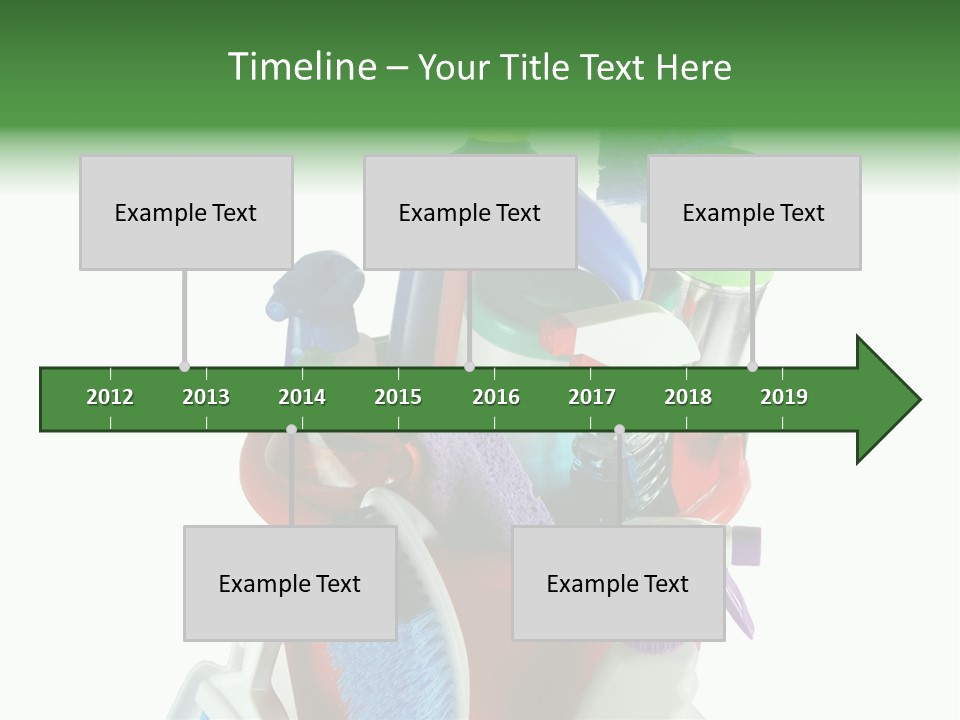 Timeline – Your Title Text Here

Example Text

Example Text

Example Text

2012 2013 2014 2015 2016 2017 2018 2019

Example Text

Example Text